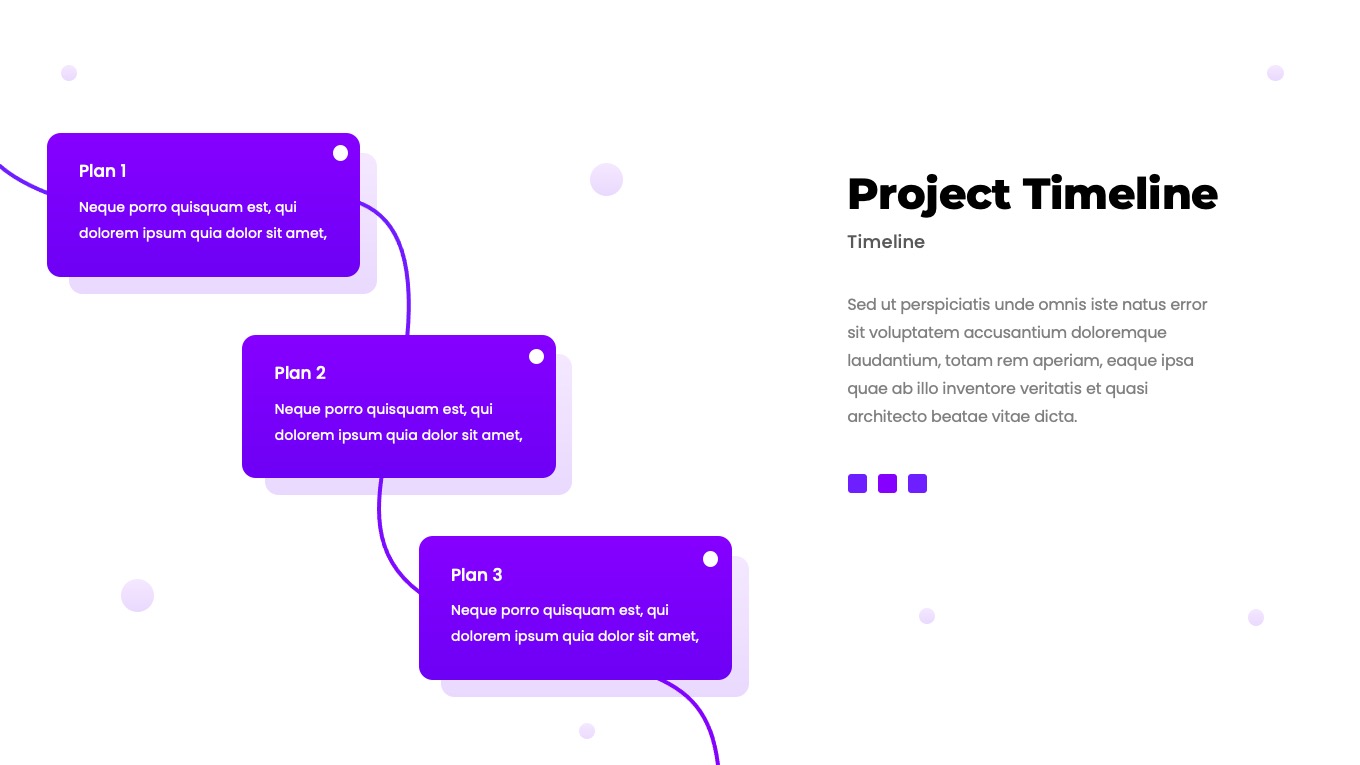 Plan 1

Neque porro quisquam est, qui dolorem ipsum quia dolor sit amet,

Plan 2

Neque porro quisquam est, qui dolorem ipsum quia dolor sit amet,

Plan 3

Neque porro quisquam est, qui dolorem ipsum quia dolor sit amet,

Project Timeline

Timeline

Sed ut perspiciatis unde omnis iste natus error sit voluptatem accusantium doloremque laudantium, totam rem aperiam, eaque ipsa quae ab illo inventore veritatis et quasi architecto beatae vitae dicta.